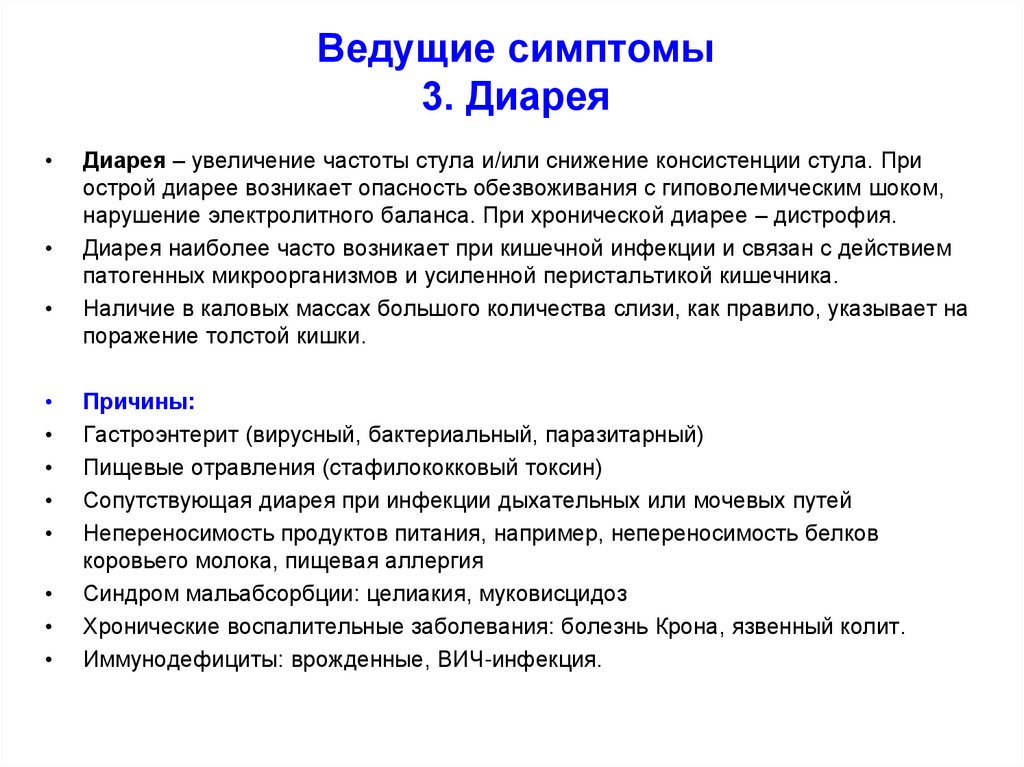 Ведущие симптомы
3. Диарея

• Диарея – увеличение частоты стула и/или снижение консистенции стула. При острой диарее возникает опасность обезвоживания с гиповолемическим шоком, нарушение электролитного баланса. При хронической диарее – дистрофия.
• Диарея наиболее часто возникает при кишечной инфекции и связан с действием патогенных микроорганизмов и усиленной перистальтикой кишечника.
• Наличие в каловых массах большого количества слизи, как правило, указывает на поражение толстой кишки.

• Причины:
• Гастроэнтерит (вирусный, бактериальный, паразитарный)
• Пищевые отравления (стафилококковый токсин)
• Сопутствующая диарея при инфекции дыхательных или мочевых путей
• Непереносимость продуктов питания, например, непереносимость белков коровьего молока, пищевая аллергия
• Синдром мальабсорбции: целиакия, муковисцидоз
• Хронические воспалительные заболевания: болезнь Крона, язвенный колит.
• Иммунодефициты: врожденные, ВИЧ-инфекция.